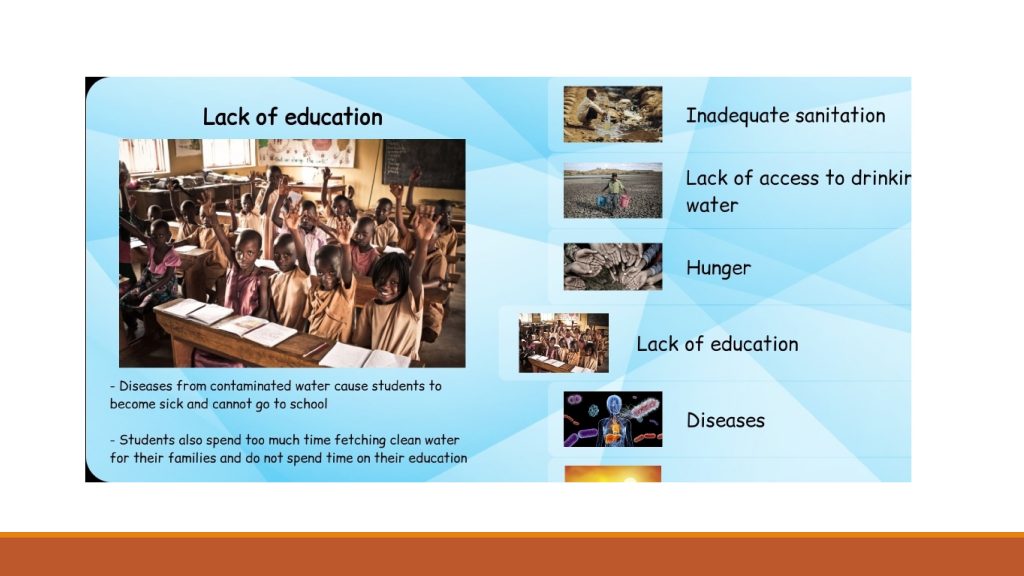 Lack of education

- Diseases from contaminated water cause students to become sick and cannot go to school

- Students also spend too much time fetching clean water for their families and do not spend time on their education

Inadequate sanitation

Lack of access to drinkir water

Hunger

Lack of education

Diseases